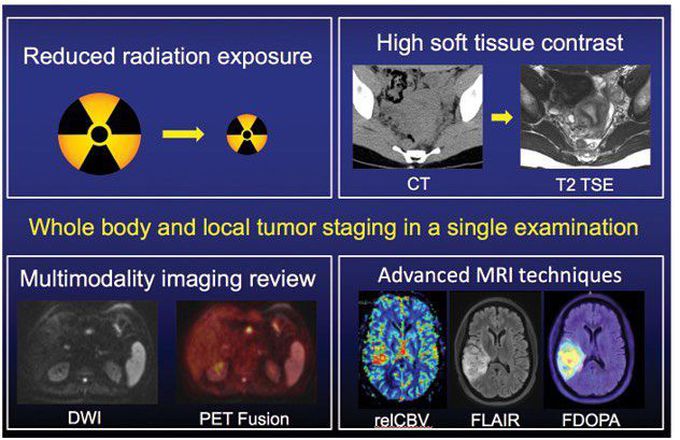 Reduced radiation exposure

High soft tissue contrast

CT

T2 TSE

Whole body and local tumor staging in a single examination

Multimodality imaging review

DWI

PET Fusion

Advanced MRI techniques

relCBV

FLAIR

FDOPA